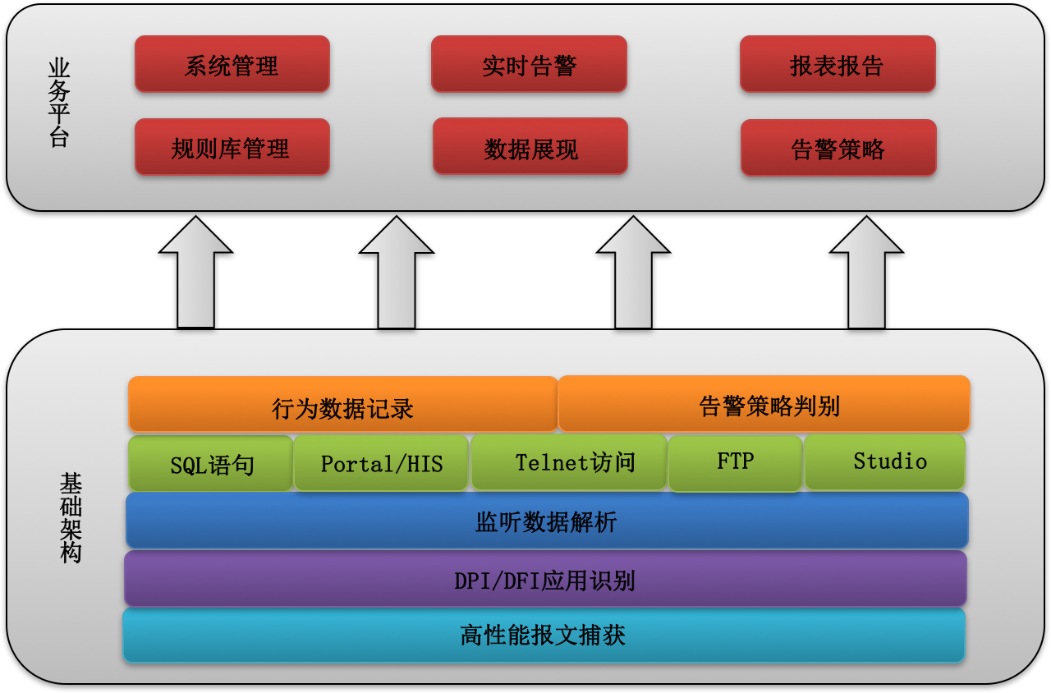 业务平台

系统管理

实时告警

报表报告

规则库管理

数据展现

告警策略

基础架构

行为数据记录

告警策略判别

SQL语句

Portal/HIS

Telnet访问

FTP

Studio

监听数据解析

DPI/DFI应用识别

高性能报文捕获